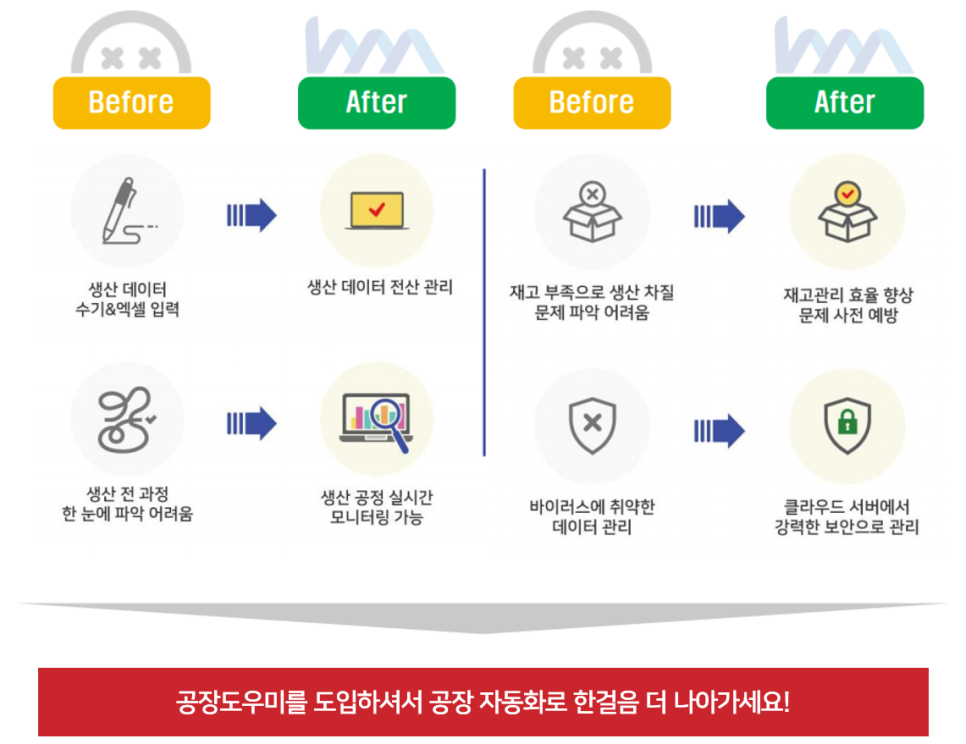 Before

After

생산 데이터 수기&엑셀 입력

생산 데이터 전산 관리

생산 전 과정 한 눈에 파악 어려움

생산 공정 실시간 모니터링 가능

Before

After

재고 부족으로 생산 차질 문제 파악 어려움

재고관리 효율 향상 문제 사전 예방

바이러스에 취약한 데이터 관리

클라우드 서버에서 강력한 보안으로 관리

공장도우미를 도입하셔서 공장 자동화로 한걸음 더 나아가세요!